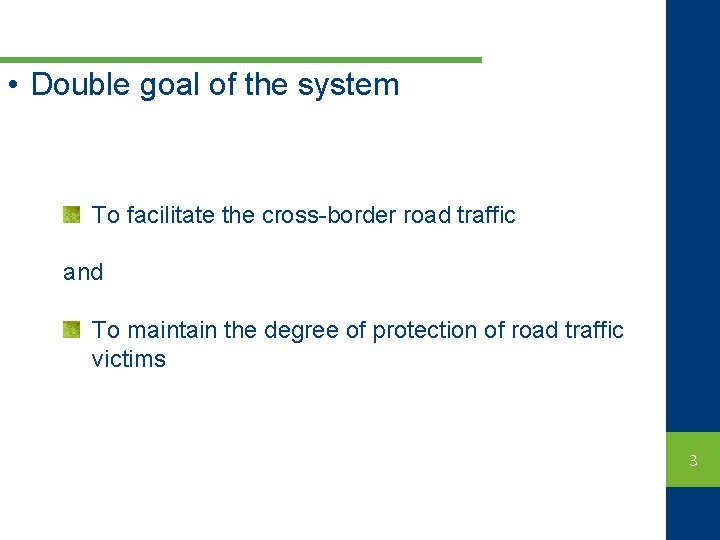 • Double goal of the system

To facilitate the cross-border road traffic

and

To maintain the degree of protection of road traffic victims

3